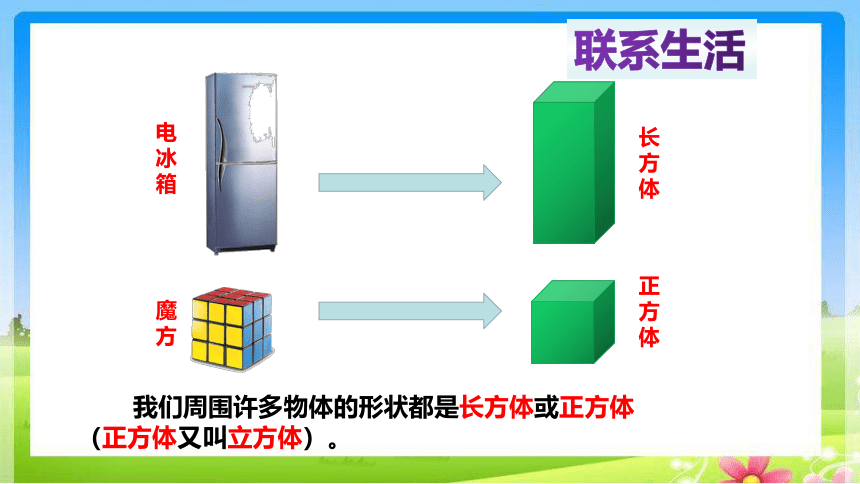 联系生活

电冰箱

长方体

魔方

正方体

我们周围许多物体的形状都是长方体或正方体（正方体又叫立方体）。